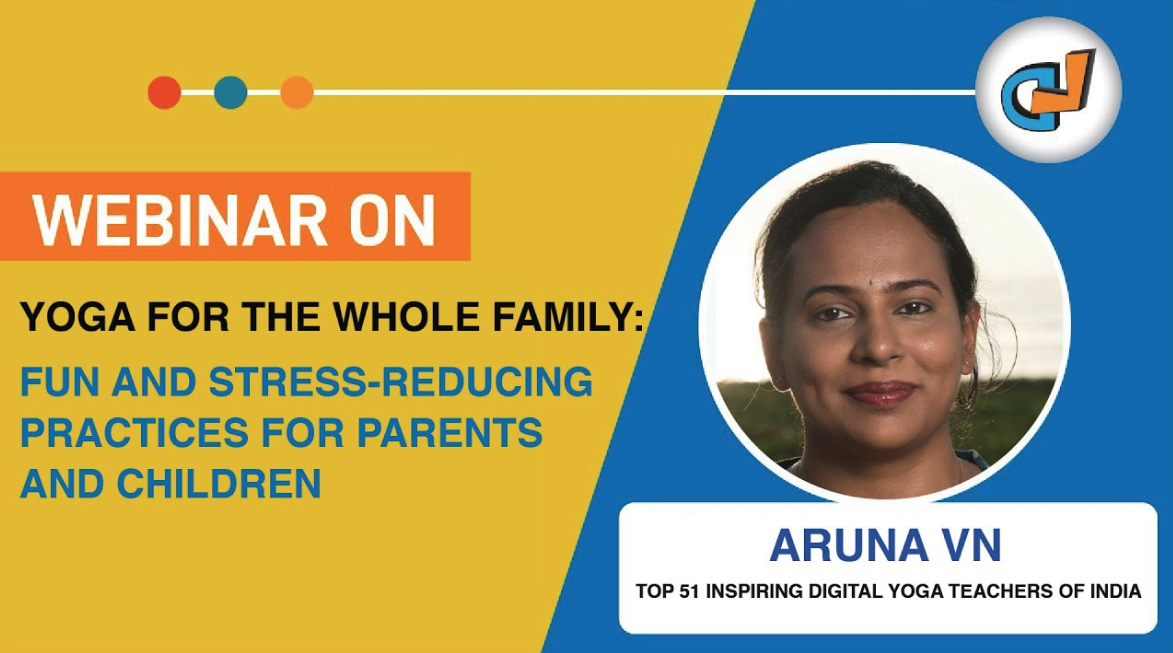 WEBINAR ON

YOGA FOR THE WHOLE FAMILY:

FUN AND STRESS-REDUCING PRACTICES FOR PARENTS AND CHILDREN

ARUNA VN

TOP 51 INSPIRING DIGITAL YOGA TEACHERS OF INDIA